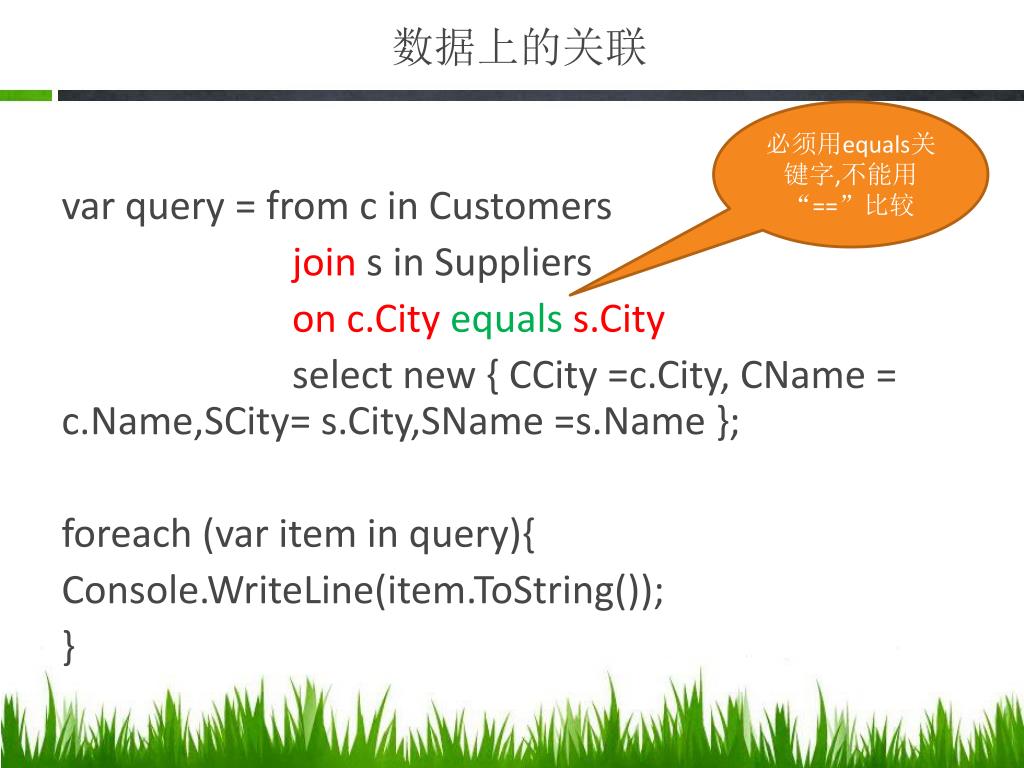 数据上的关联

必须用equals关键字,不能用“==”比较

var query = from c in Customers
join s in Suppliers
on c.City equals s.City
select new { CCity =c.City, CName = c.Name,SCity= s.City,SName =s.Name };

foreach (var item in query){
Console.WriteLine(item.ToString());
}